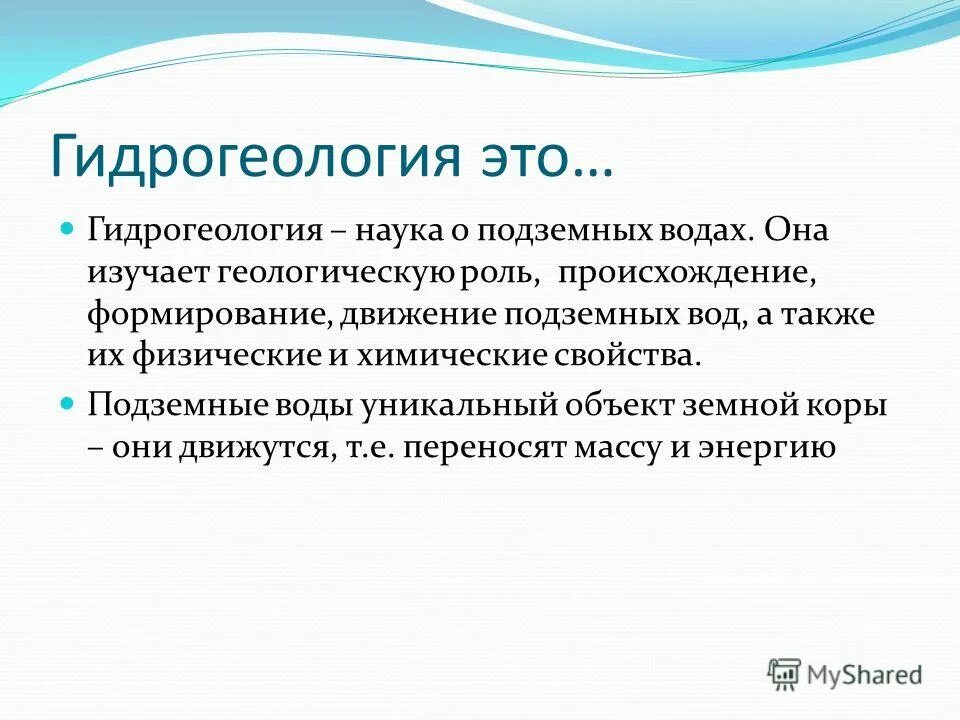 Гидрогеология это…

Гидрогеология – наука о подземных водах. Она изучает геологическую роль, происхождение, формирование, движение подземных вод, а также их физические и химические свойства.

Подземные воды уникальный объект земной коры – они движутся, т.е. переносят массу и энергию

MyShared